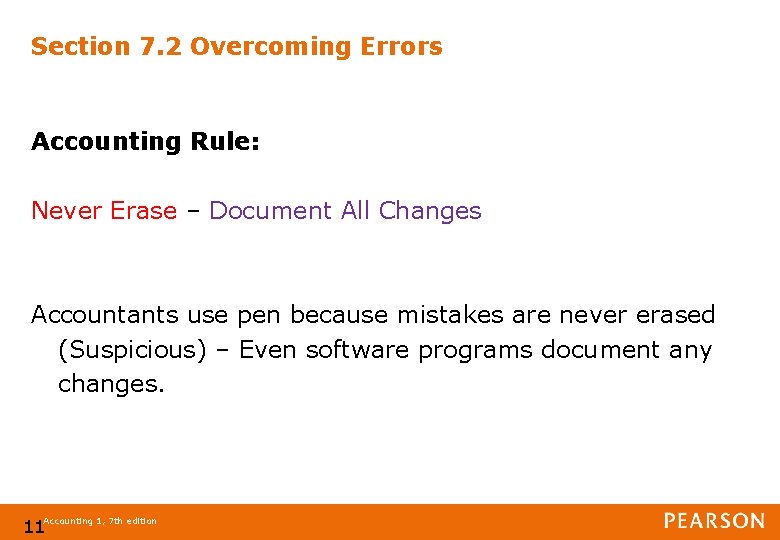 Section 7.2 Overcoming Errors

Accounting Rule:

Never Erase – Document All Changes

Accountants use pen because mistakes are never erased (Suspicious) – Even software programs document any changes.

11 Accounting 1, 7th edition

PEARSON